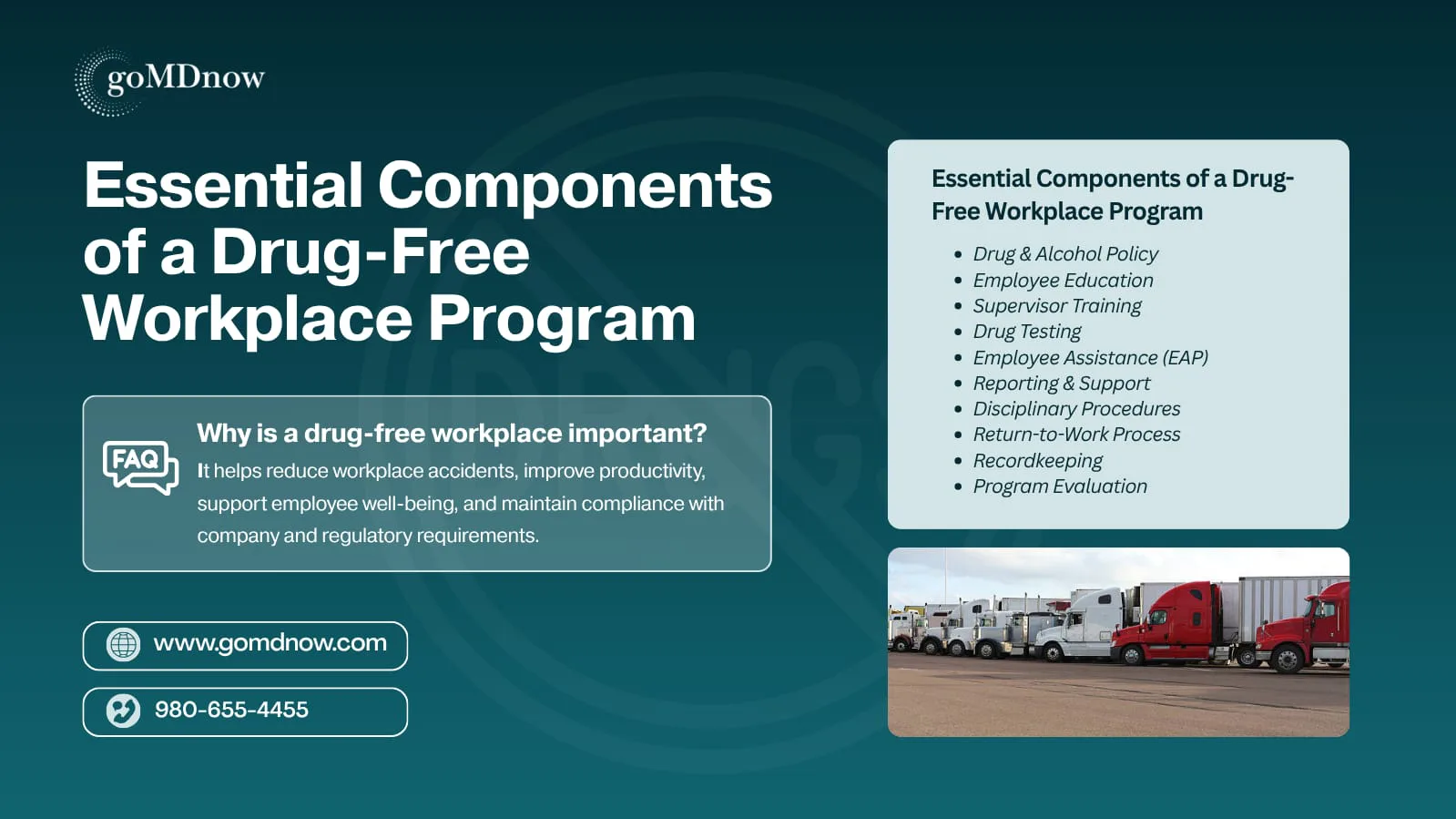 goMDnow

Essential Components of a Drug-Free Workplace Program

FAQ

Why is a drug-free workplace important?
It helps reduce workplace accidents, improve productivity, support employee well-being, and maintain compliance with company and regulatory requirements.

www.gomdnow.com

980-655-4455

Essential Components of a Drug-Free Workplace Program

- Drug & Alcohol Policy
- Employee Education
- Supervisor Training
- Drug Testing
- Employee Assistance (EAP)
- Reporting & Support
- Disciplinary Procedures
- Return-to-Work Process
- Recordkeeping
- Program Evaluation